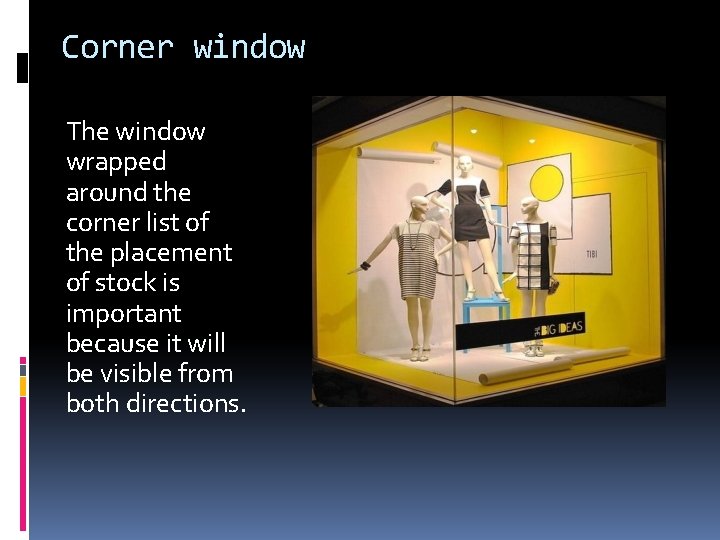 Corner window

The window wrapped around the corner list of the placement of stock is important because it will be visible from both directions.

TIBI

BIG IDEAS